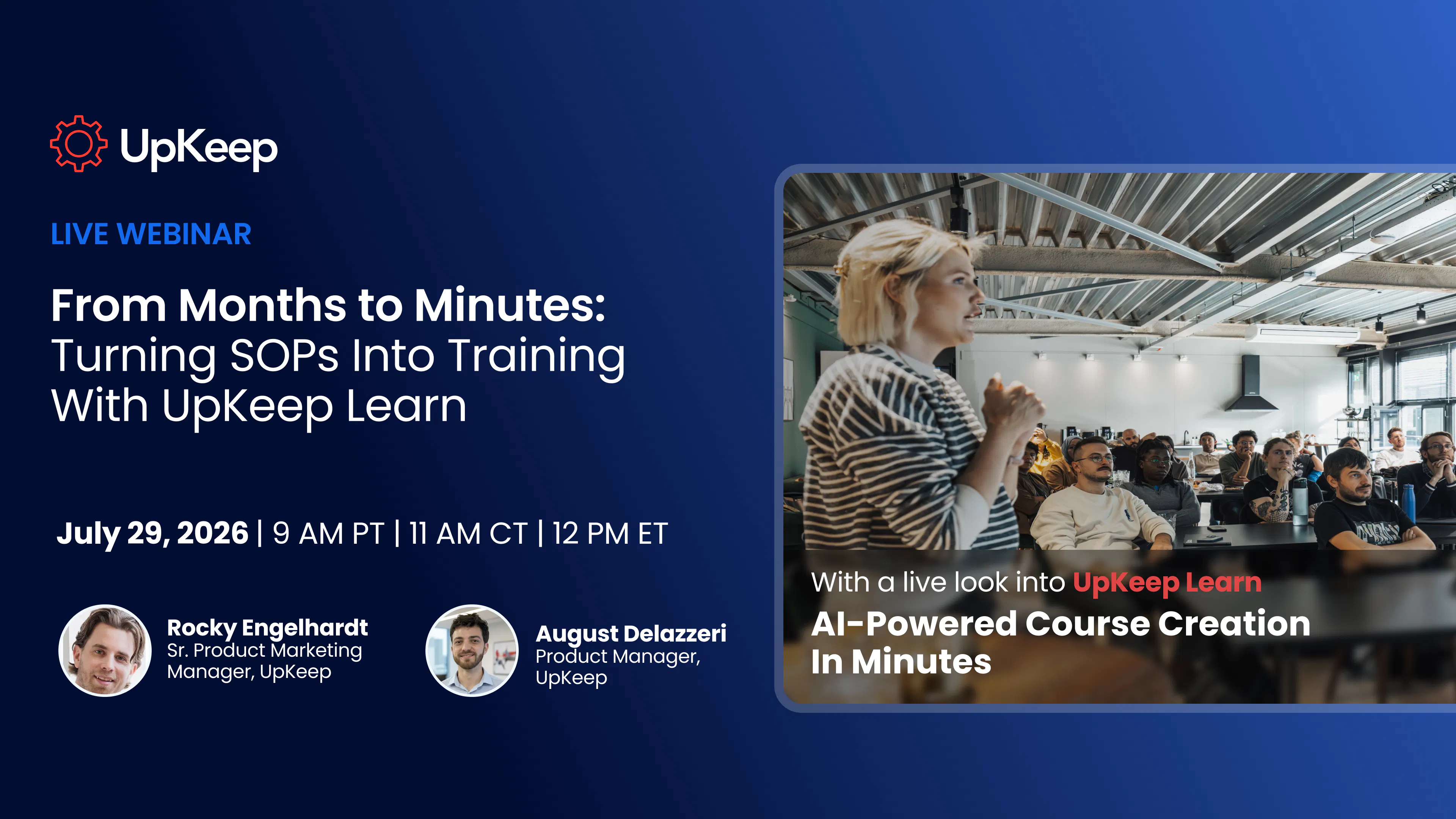 UpKeep

LIVE WEBINAR

From Months to Minutes:
Turning SOPs Into Training With UpKeep Learn

July 29, 2026 | 9 AM PT | 11 AM CT | 12 PM ET

Rocky Engelhardt
Sr. Product Marketing Manager, UpKeep

August Delazzeri
Product Manager, UpKeep

With a live look into UpKeep Learn
AI-Powered Course Creation In Minutes